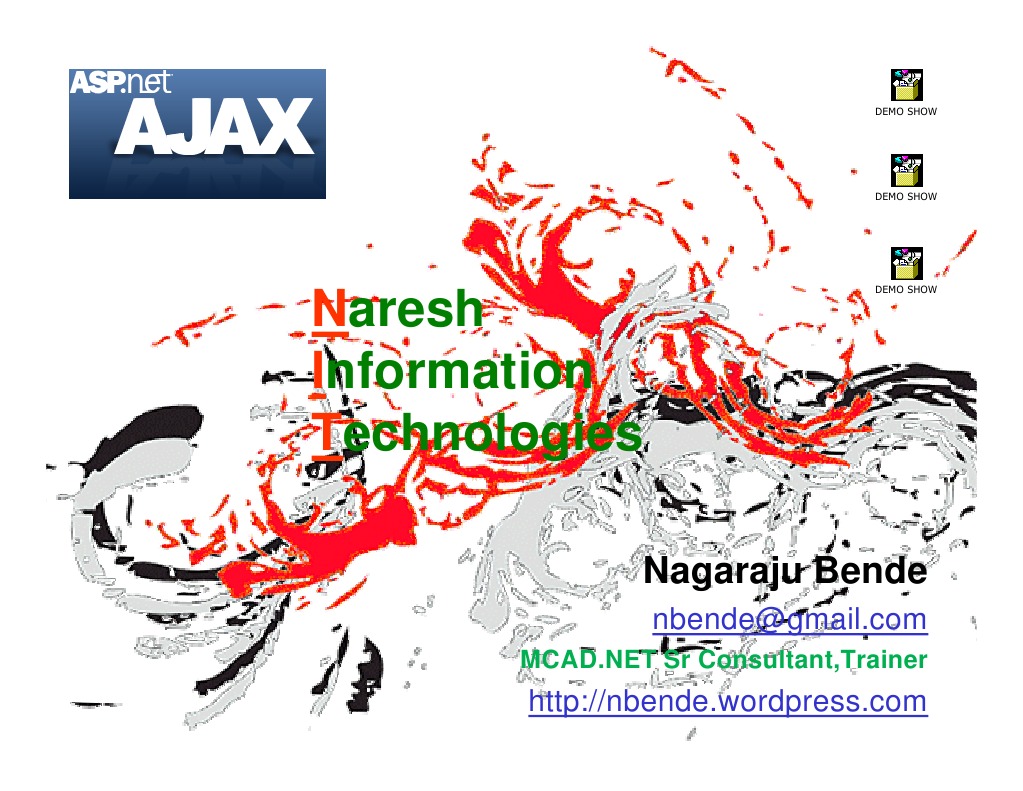 ASP.net
AJAX

DEMO SHOW

DEMO SHOW

DEMO SHOW

Naresh
Information
Technologies

Nagaraju Bende
nbende@gmail.com
MCAD.NET Sr Consultant,Trainer
http://nbende.wordpress.com